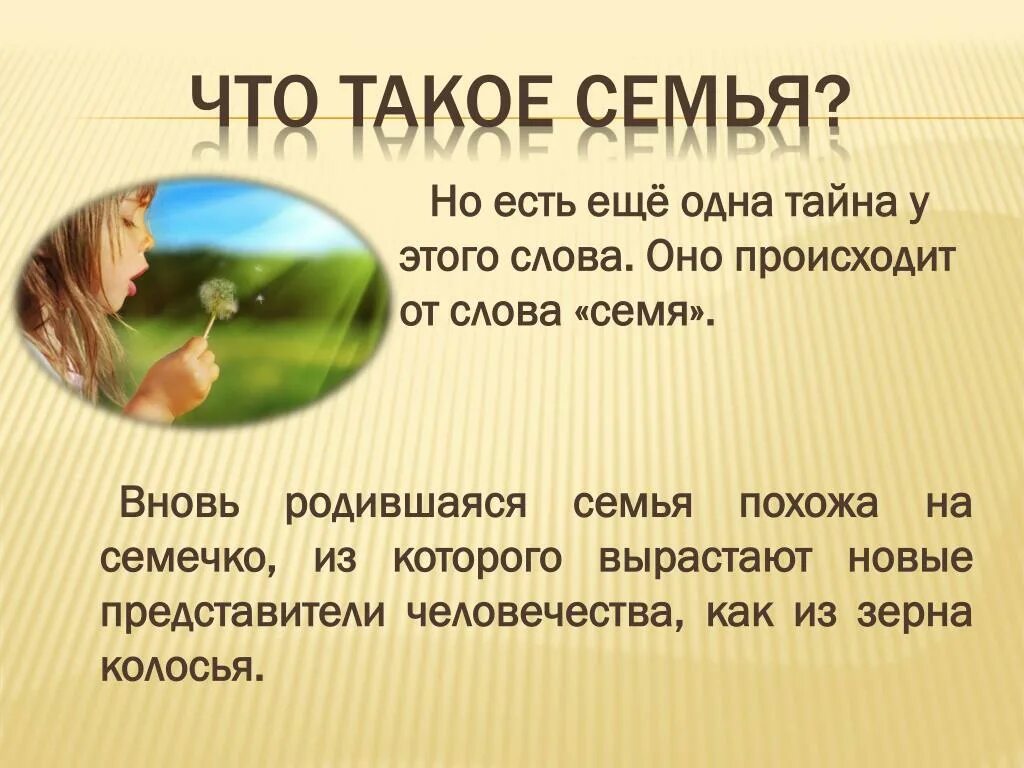 ЧТО ТАКОЕ СЕМЬЯ?

Но есть ещё одна тайна у этого слова. Оно происходит от слова «семя».

Вновь родившаяся семья похожа на семечко, из которого вырастают новые представители человечества, как из зерна колосья.